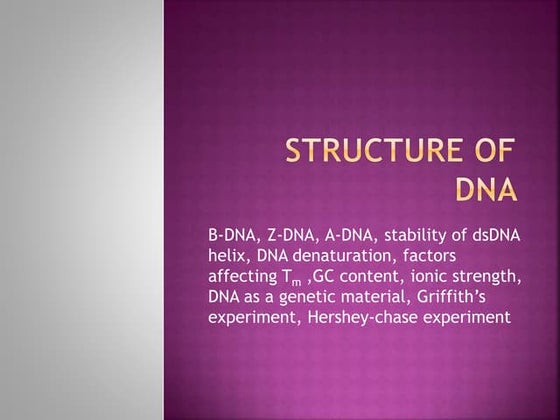 STRUCTURE OF DNA

B-DNA, Z-DNA, A-DNA, stability of dsDNA helix, DNA denaturation, factors affecting $T_m$ ,GC content, ionic strength, DNA as a genetic material, Griffith's experiment, Hershey-chase experiment